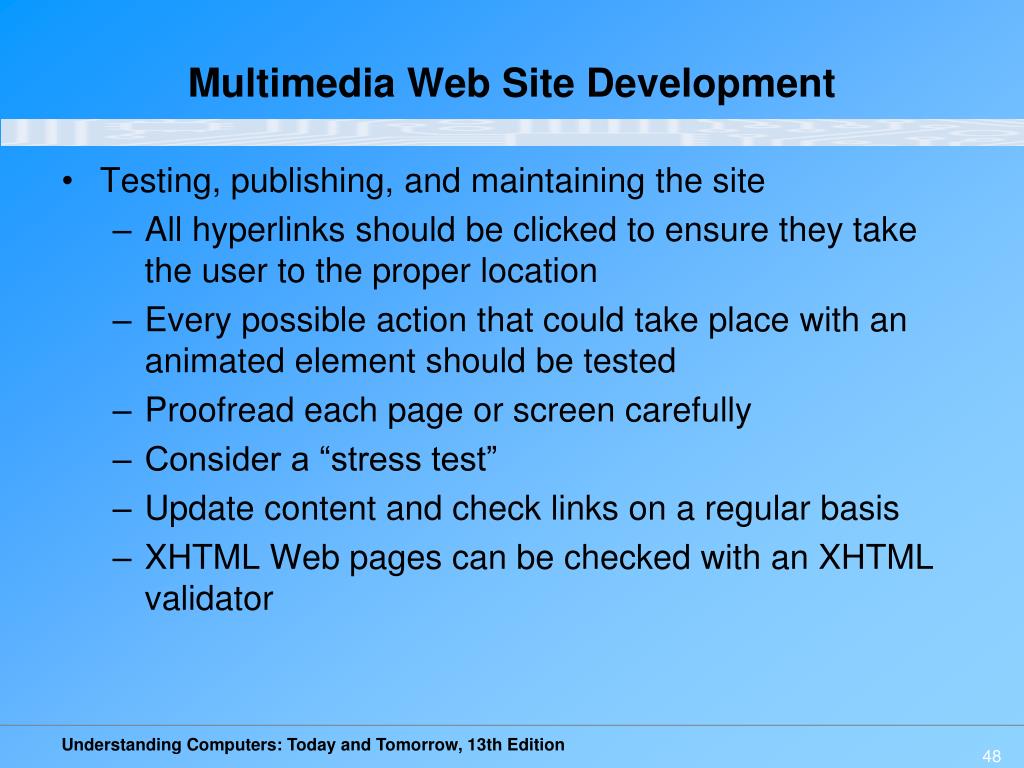 Multimedia Web Site Development

• Testing, publishing, and maintaining the site
– All hyperlinks should be clicked to ensure they take the user to the proper location
– Every possible action that could take place with an animated element should be tested
– Proofread each page or screen carefully
– Consider a “stress test”
– Update content and check links on a regular basis
– XHTML Web pages can be checked with an XHTML validator

Understanding Computers: Today and Tomorrow, 13th Edition

48